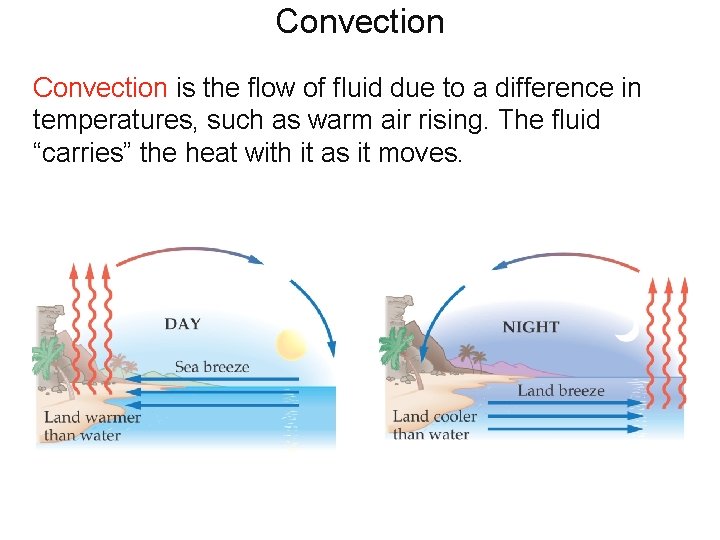 Convection

Convection is the flow of fluid due to a difference in temperatures, such as warm air rising. The fluid “carries” the heat with it as it moves.

DAY

Sea breeze

Land warmer than water

NIGHT

Land breeze

Land cooler than water